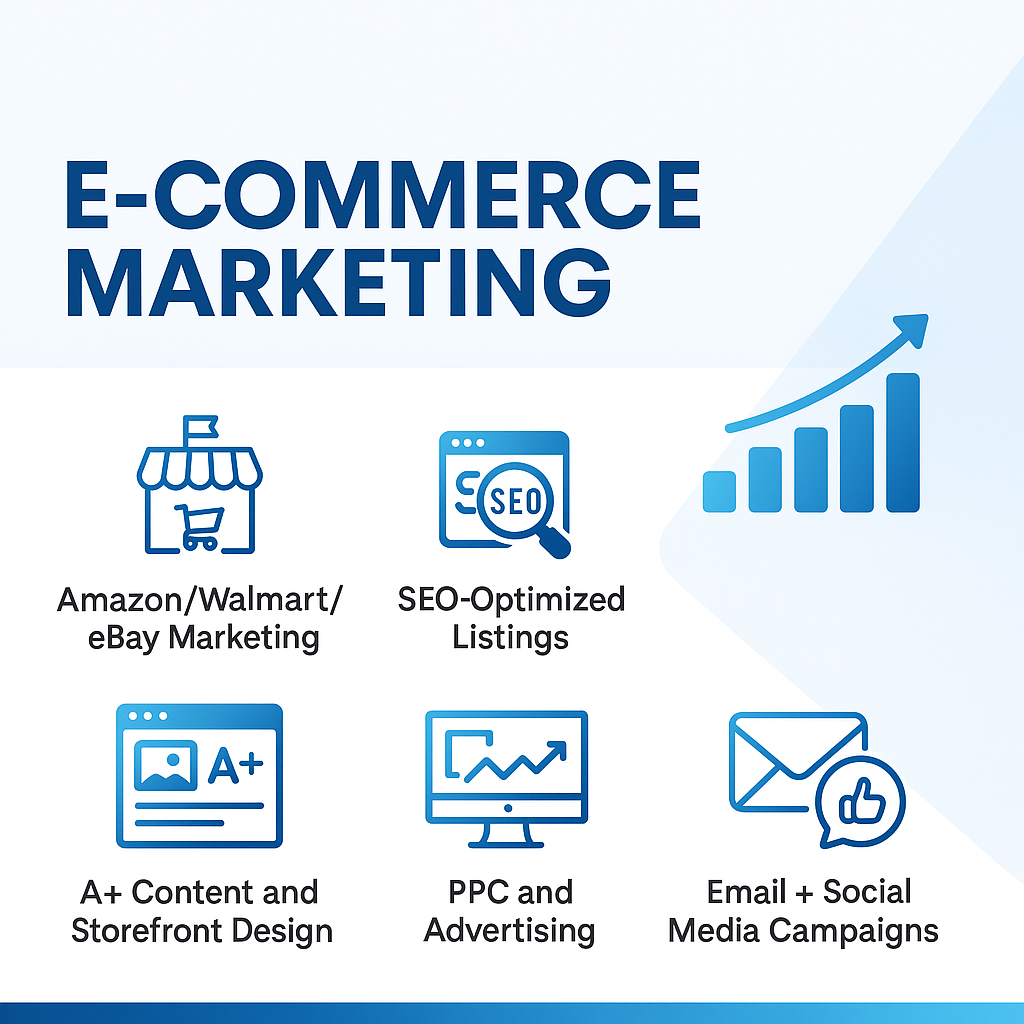 E-COMMERCE MARKETING

SEO

Amazon/Walmart/ eBay Marketing

SEO-Optimized Listings

A+

A+ Content and Storefront Design

PPC and Advertising

Email + Social Media Campaigns